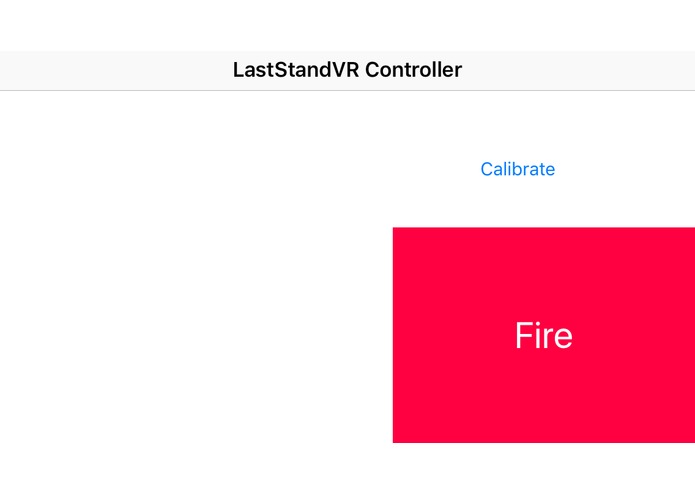 LastStandVR Controller

Calibrate

Fire